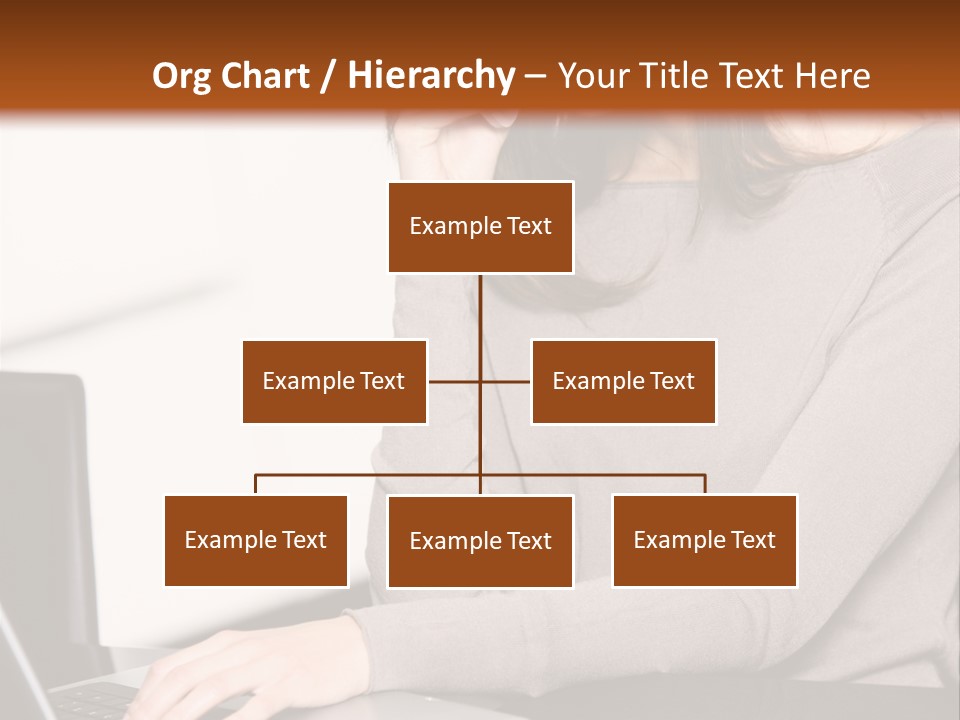 Org Chart / Hierarchy – Your Title Text Here

Example Text

Example Text

Example Text

Example Text

Example Text

Example Text